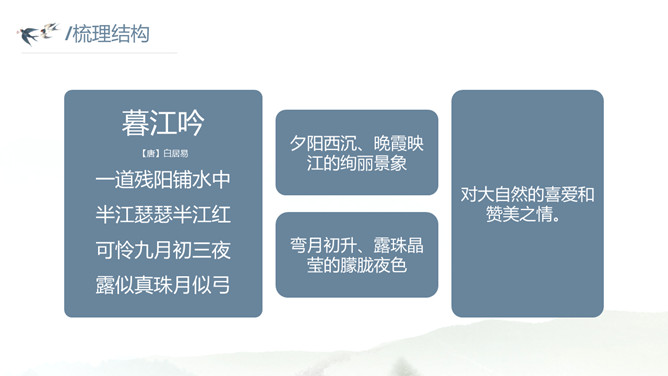 /梳理结构

暮江吟
【唐】白居易
一道残阳铺水中
半江瑟瑟半江红
可怜九月初三夜
露似真珠月似弓

夕阳西沉、晚霞映江的绚丽景象

弯月初升、露珠晶莹的朦胧夜色

对大自然的喜爱和赞美之情。